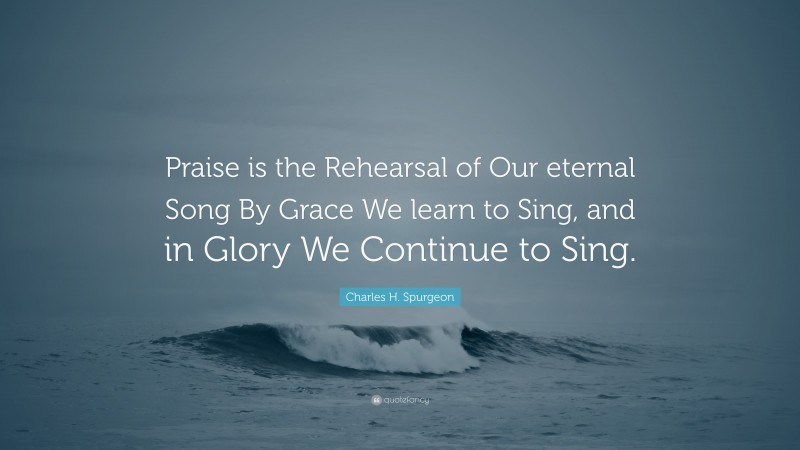 Praise is the Rehearsal of Our eternal Song By Grace We learn to Sing, and in Glory We Continue to Sing.

Charles H. Spurgeon

quotefancy